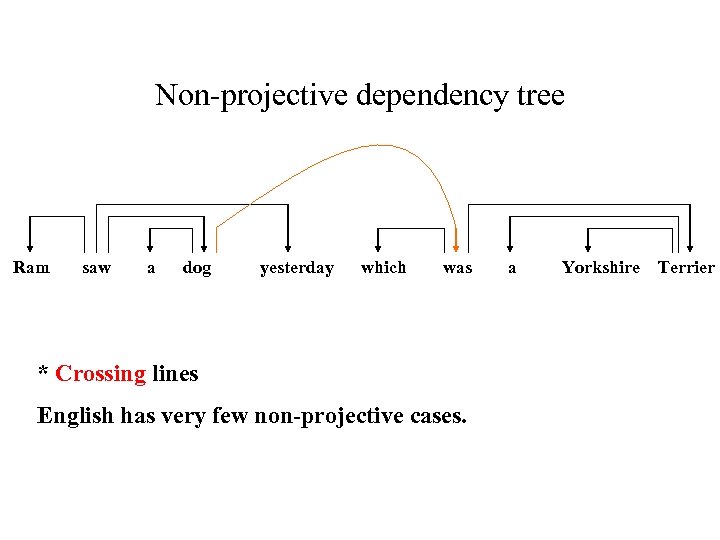 Non-projective dependency tree

Ram saw a dog yesterday which was a Yorkshire Terrier

* Crossing lines

English has very few non-projective cases.